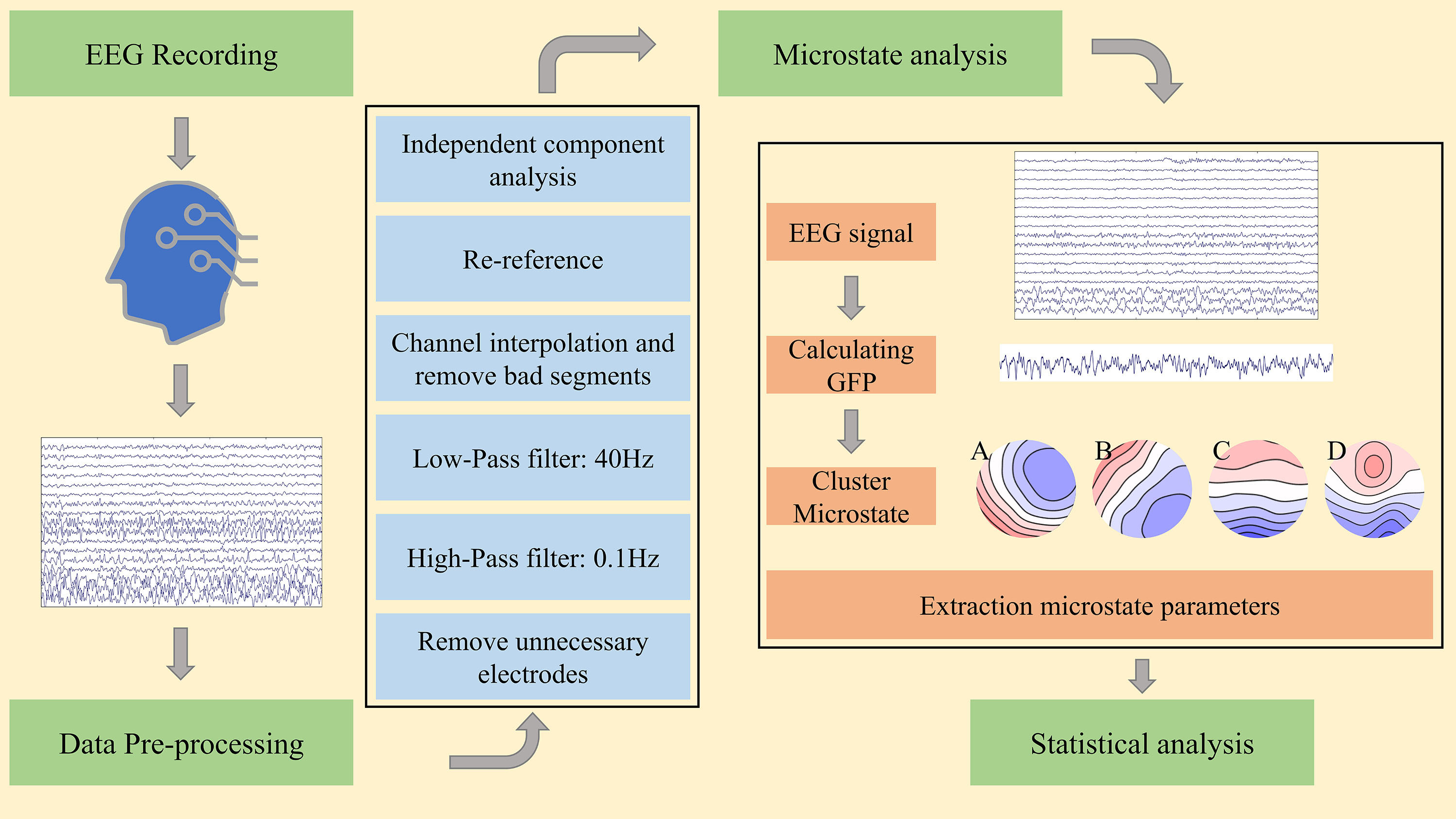 EEG Recording

Data Pre-processing

Independent component analysis

Re-reference

Channel interpolation and remove bad segments

Low-Pass filter: 40Hz

High-Pass filter: 0.1Hz

Remove unnecessary electrodes

Microstate analysis

EEG signal

Calculating GFP

Cluster Microstate

A

B

C

D

Extraction microstate parameters

Statistical analysis